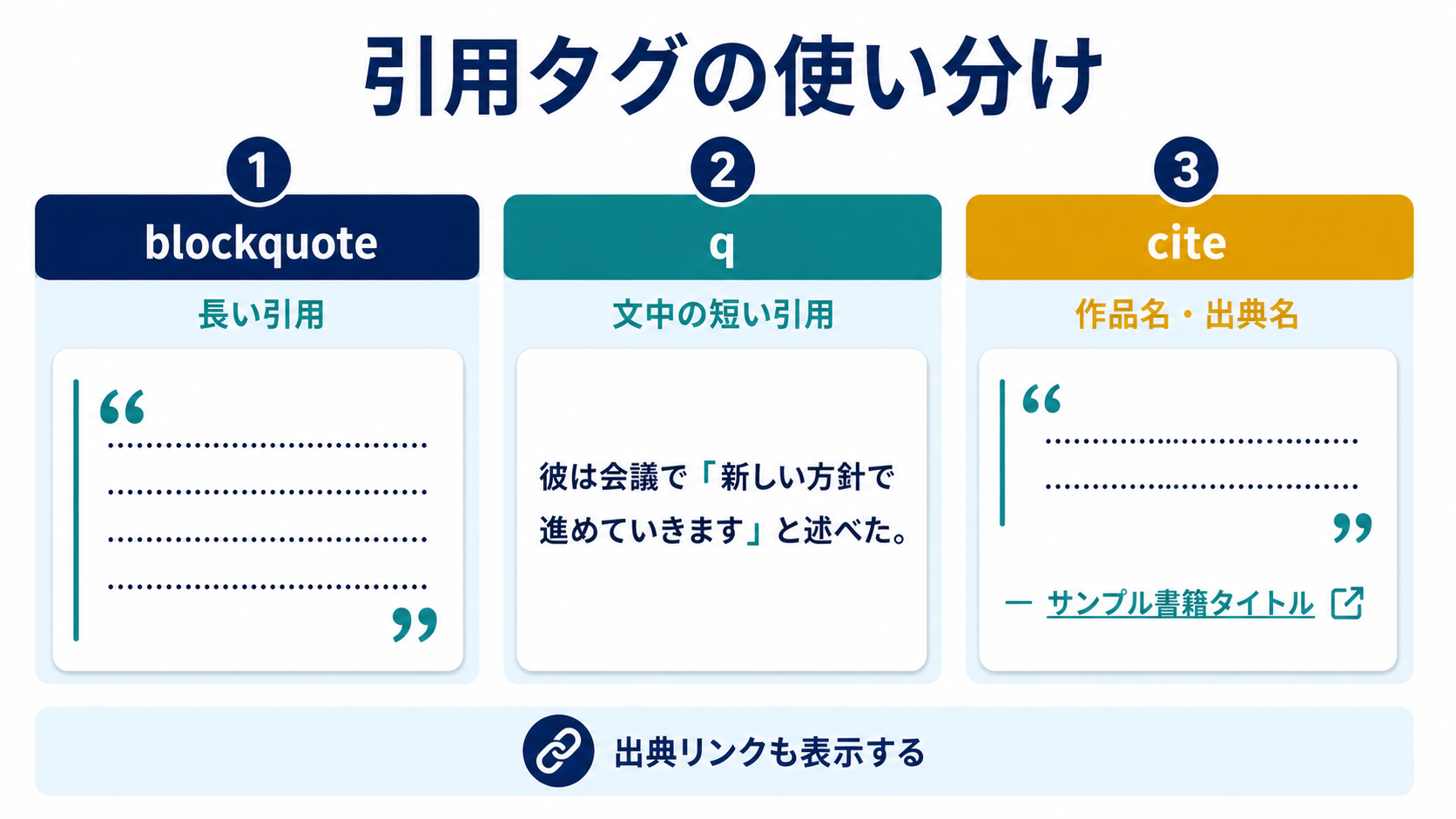 引用タグの使い分け

1
blockquote
長い引用
“
”

2
q
文中の短い引用
彼は会議で「新しい方針で進めていきます」と述べた。

3
cite
作品名・出典名
“
”
— サンプル書籍タイトル

出典リンクも表示する